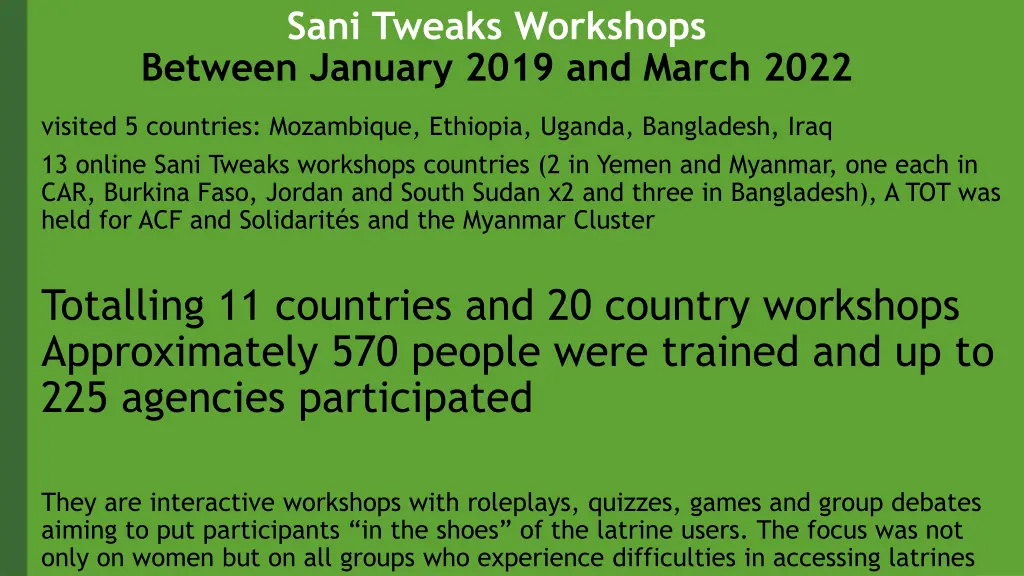 Sani Tweaks Workshops
Between January 2019 and March 2022

visited 5 countries: Mozambique, Ethiopia, Uganda, Bangladesh, Iraq

13 online Sani Tweaks workshops countries (2 in Yemen and Myanmar, one each in CAR, Burkina Faso, Jordan and South Sudan x2 and three in Bangladesh), A TOT was held for ACF and Solidarités and the Myanmar Cluster

Totalling 11 countries and 20 country workshops
Approximately 570 people were trained and up to 225 agencies participated

They are interactive workshops with roleplays, quizzes, games and group debates aiming to put participants “in the shoes” of the latrine users. The focus was not only on women but on all groups who experience difficulties in accessing latrines